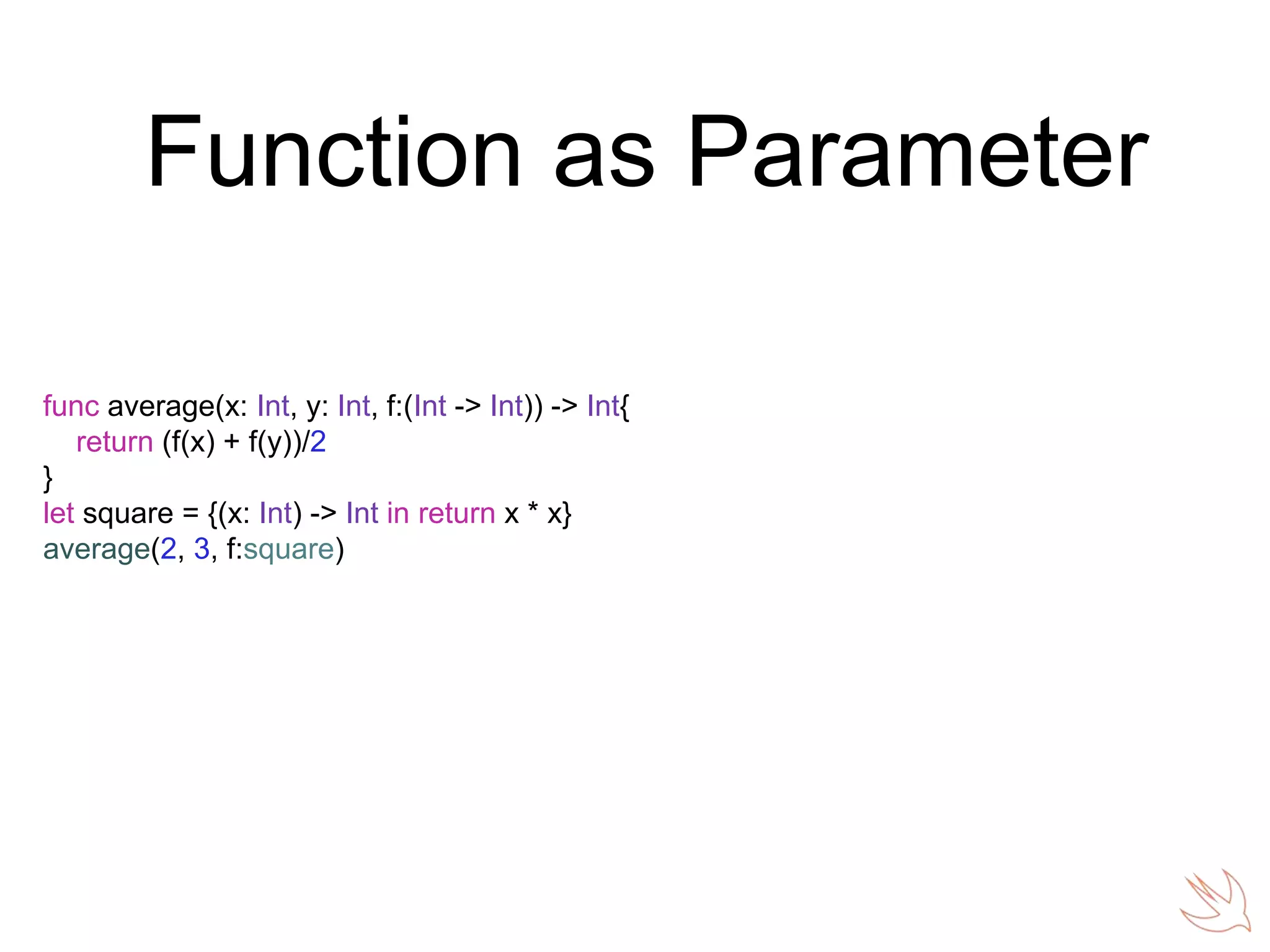 Function as Parameter

func average(x: Int, y: Int, f:(Int -> Int)) -> Int{
    return (f(x) + f(y))/2
}
let square = {(x: Int) -> Int in return x * x}
average(2, 3, f:square)